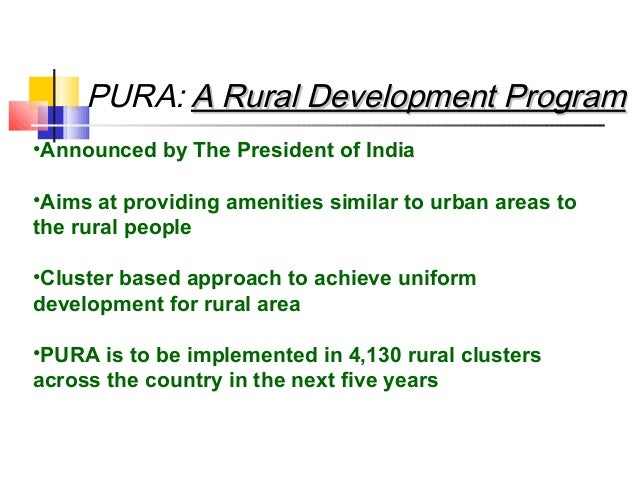 PURA: A Rural Development Program

•Announced by The President of India

•Aims at providing amenities similar to urban areas to the rural people

•Cluster based approach to achieve uniform development for rural area

•PURA is to be implemented in 4,130 rural clusters across the country in the next five years